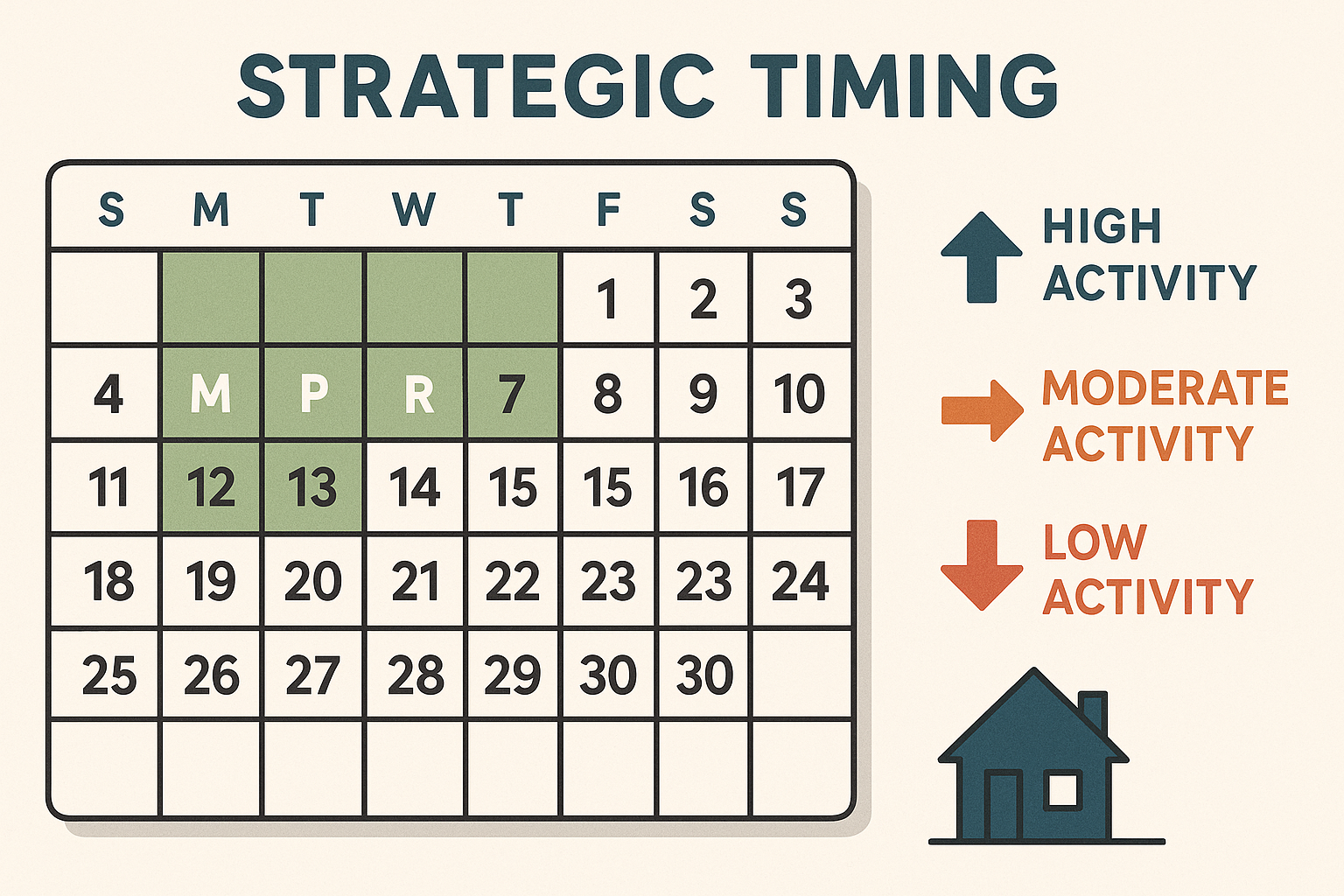 STRATEGIC TIMING

| S | M | T | W | T | F | S | S |
|---|---|---|---|---|---|---|---|
| | | | | | 1 | 2 | 3 |
| 4 | M | P | R | 7 | 8 | 9 | 10 |
| 11 | 12 | 13 | 14 | 15 | 15 | 16 | 17 |
| 18 | 19 | 20 | 21 | 22 | 23 | 23 | 24 |
| 25 | 26 | 27 | 28 | 29 | 30 | 30 | |
| | | | | | | | |

HIGH ACTIVITY

MODERATE ACTIVITY

LOW ACTIVITY